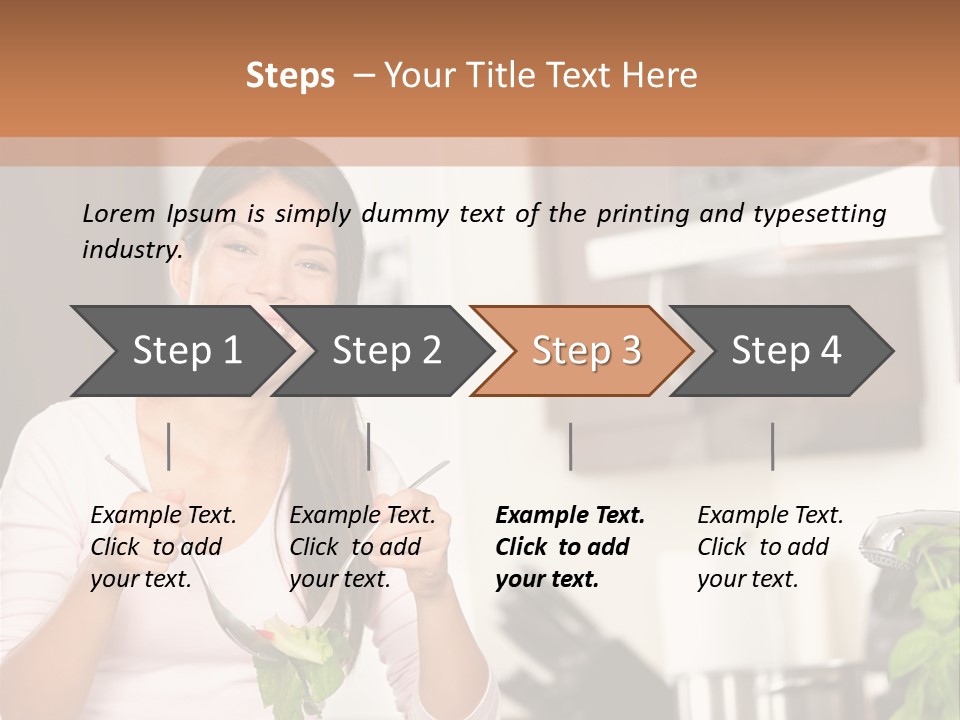 Steps – Your Title Text Here

Lorem Ipsum is simply dummy text of the printing and typesetting industry.

Step 1

Step 2

Step 3

Step 4

Example Text. Click to add your text.

Example Text. Click to add your text.

Example Text. Click to add your text.

Example Text. Click to add your text.